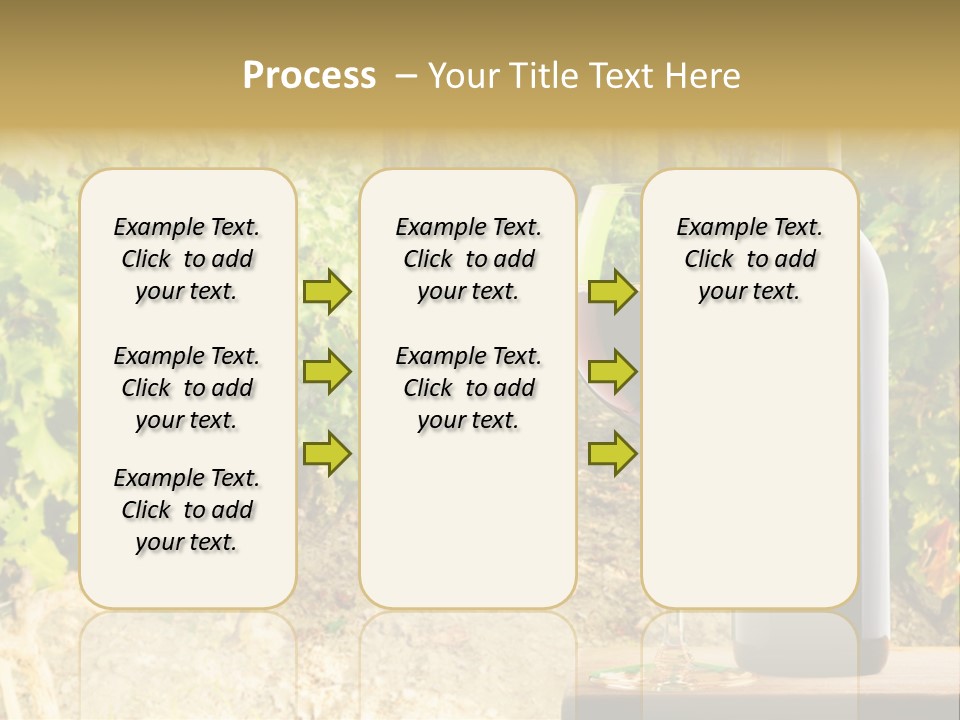 Process – Your Title Text Here

Example Text. Click to add your text.

Example Text. Click to add your text.

Example Text. Click to add your text.

Example Text. Click to add your text.

Example Text. Click to add your text.

Example Text. Click to add your text.